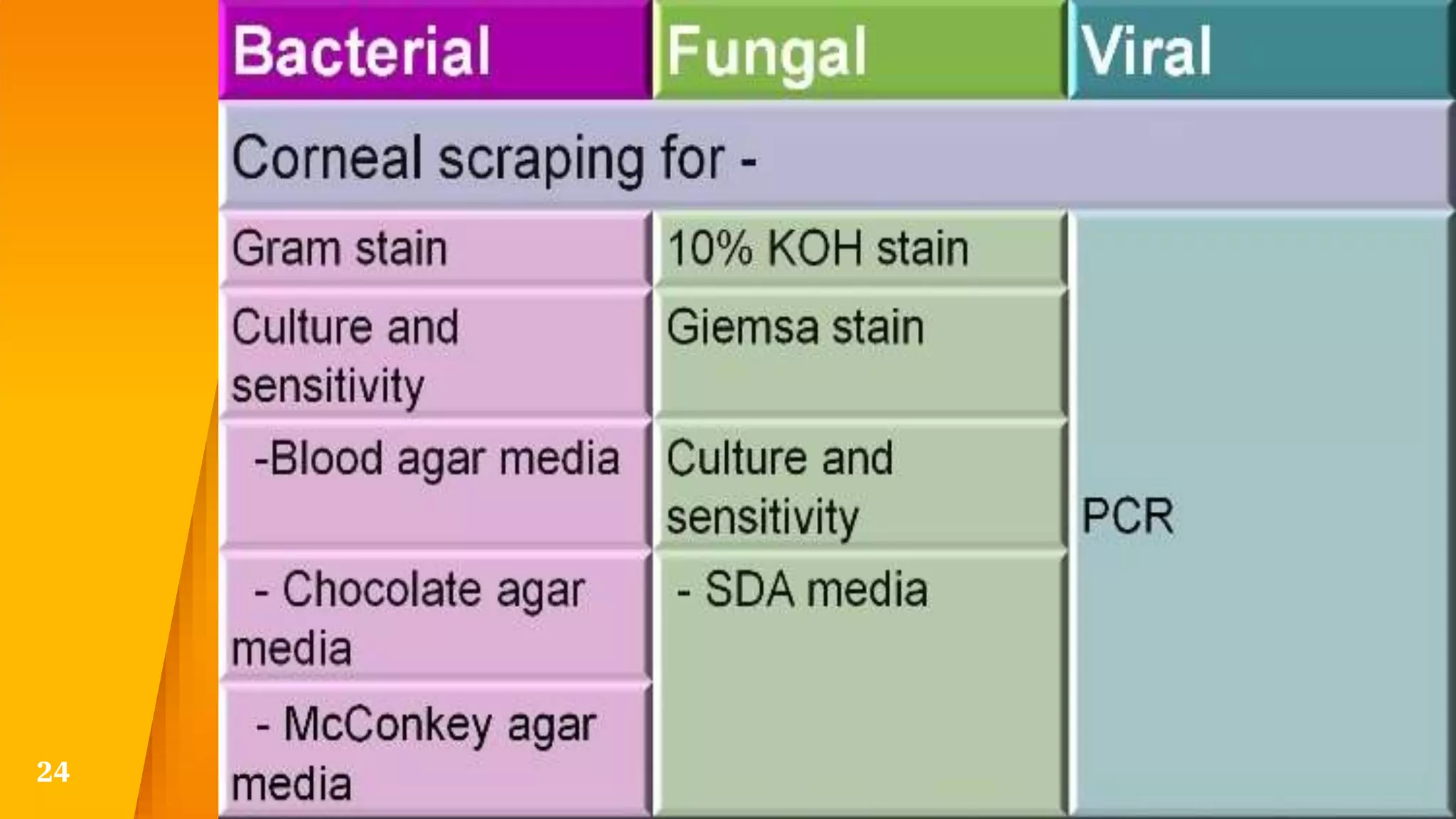 | Bacterial | Fungal | Viral |
|---|---|---|
| Corneal scraping for - | | |
| Gram stain | 10% KOH stain | PCR |
| Culture and sensitivity | Giemsa stain | |
| -Blood agar media | Culture and sensitivity | |
| - Chocolate agar media | - SDA media | |
| - McConkey agar media | | |

24